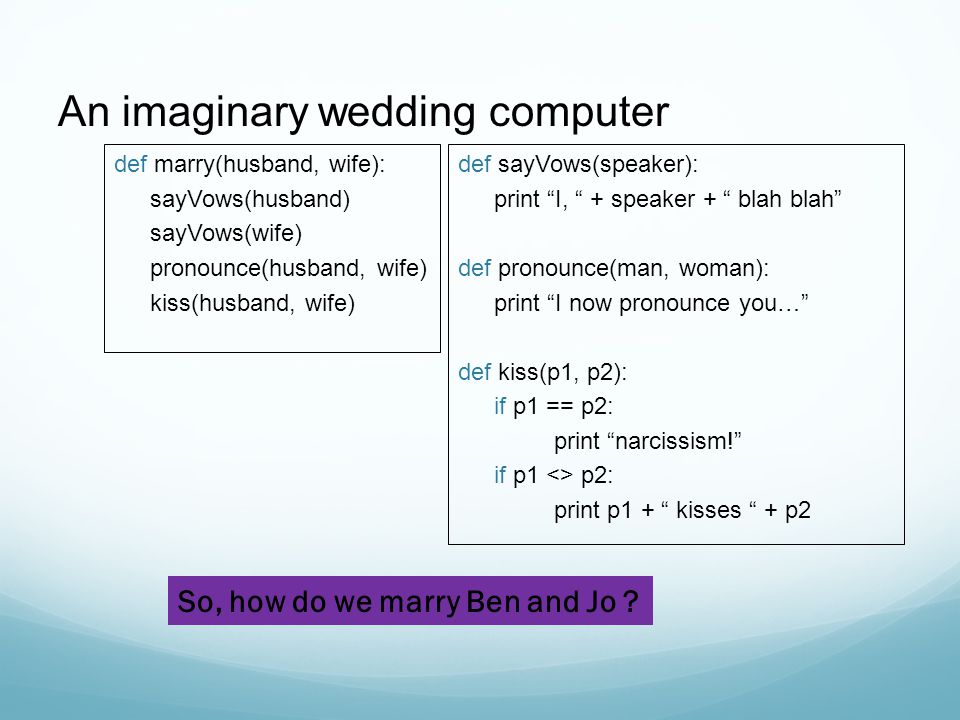 An imaginary wedding computer

def marry(husband, wife):
sayVows(husband)
sayVows(wife)
pronounce(husband, wife)
kiss(husband, wife)

def sayVows(speaker):
print “I, “ + speaker + “ blah blah”

def pronounce(man, woman):
print “I now pronounce you…”

def kiss(p1, p2):
if p1 == p2:
print “narcissism!”
if p1 <> p2:
print p1 + “ kisses “ + p2

So, how do we marry Ben and Jo ?